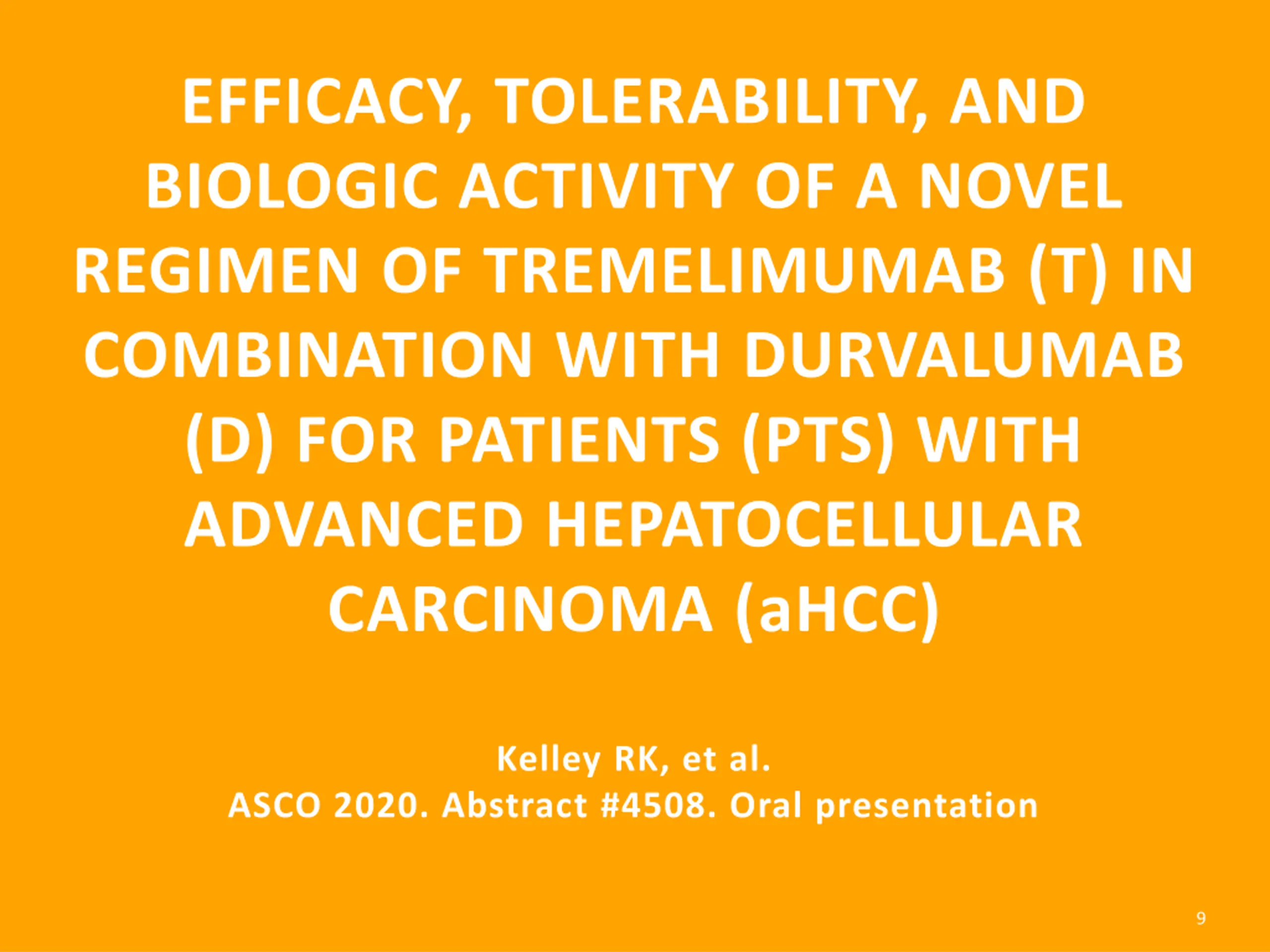 EFFICACY, TOLERABILITY, AND BIOLOGIC ACTIVITY OF A NOVEL REGIMEN OF TREMELIMUMAB (T) IN COMBINATION WITH DURVALUMAB (D) FOR PATIENTS (PTS) WITH ADVANCED HEPATOCELLULAR CARCINOMA (aHCC)

Kelley RK, et al.
ASCO 2020. Abstract #4508. Oral presentation

9